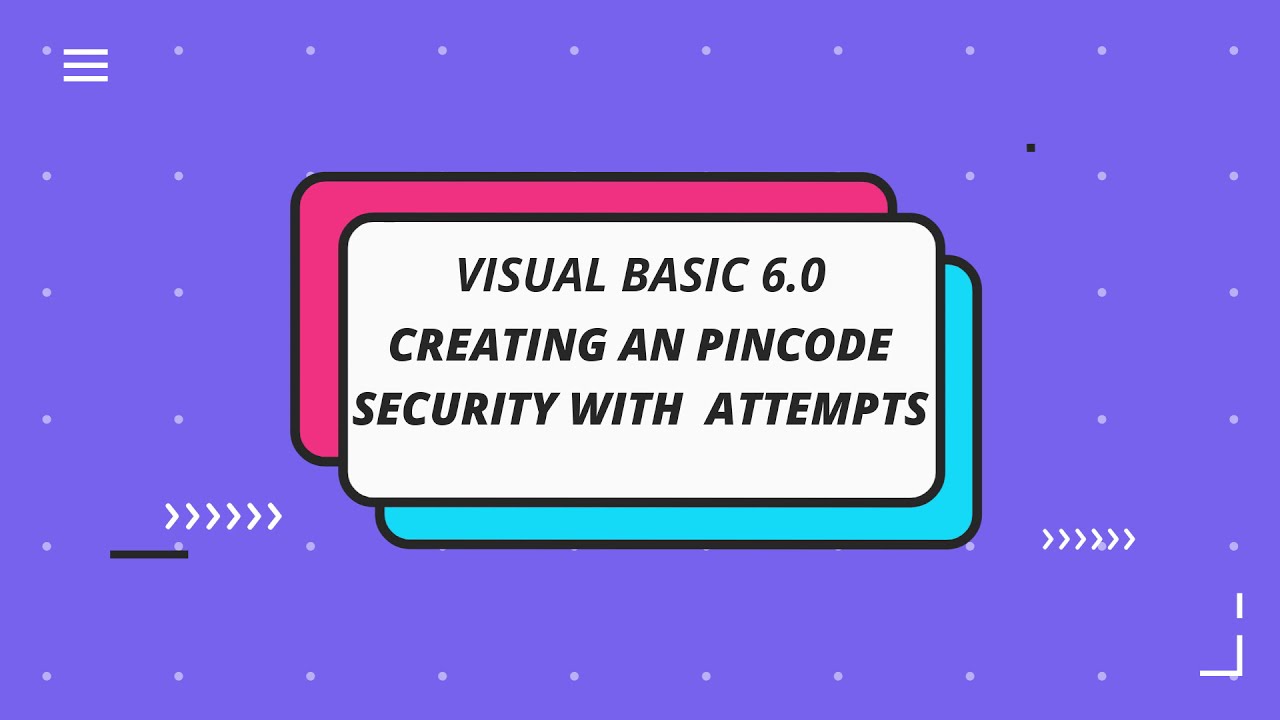 VISUAL BASIC 6.0
CREATING AN PINCODE
SECURITY WITH ATTEMPTS